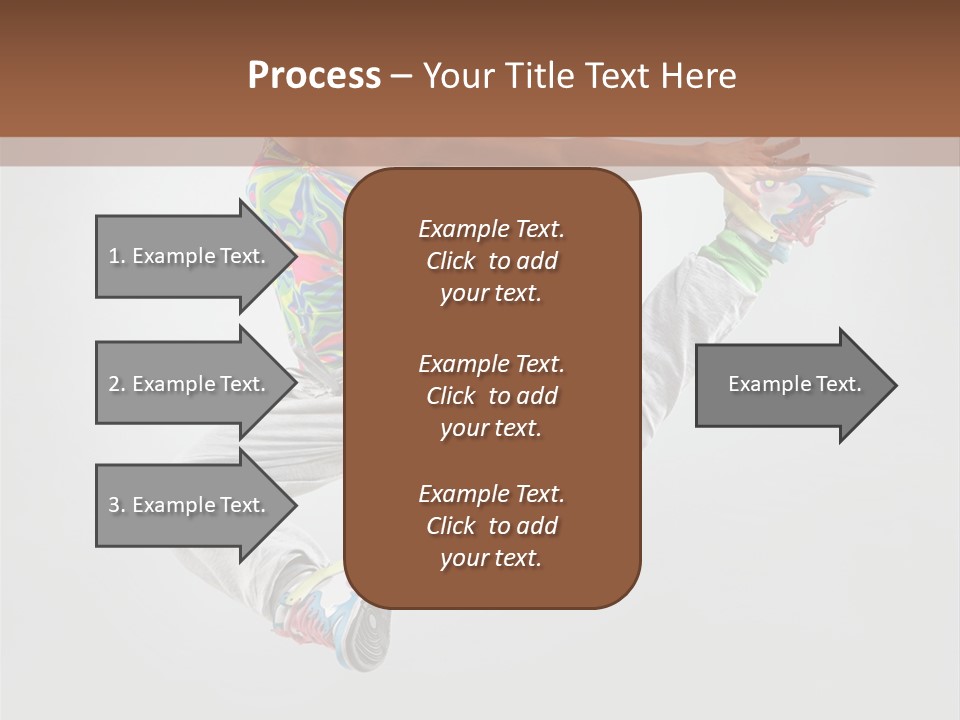 Process – Your Title Text Here

1. Example Text.

2. Example Text.

3. Example Text.

Example Text. Click to add your text.

Example Text. Click to add your text.

Example Text. Click to add your text.

Example Text.